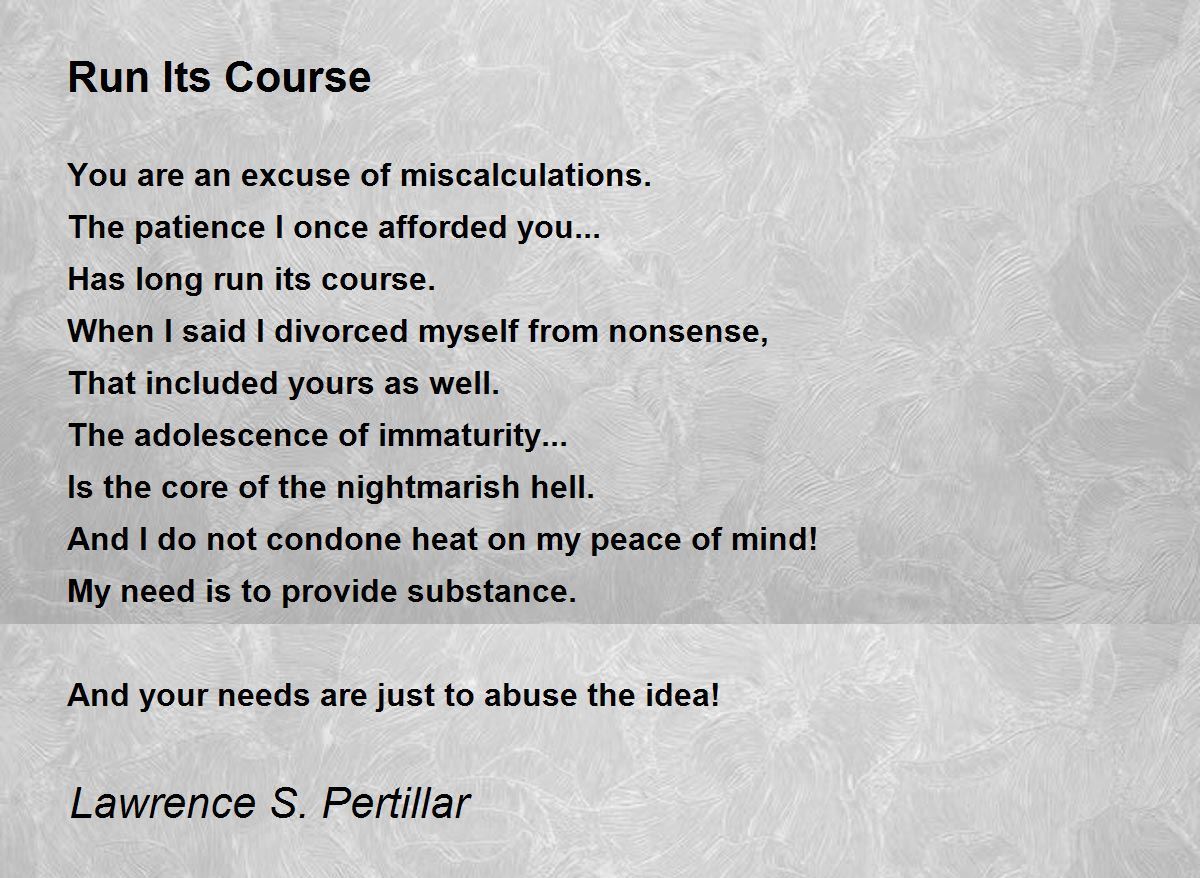 Run Its Course

You are an excuse of miscalculations.
The patience I once afforded you...
Has long run its course.
When I said I divorced myself from nonsense,
That included yours as well.
The adolescence of immaturity...
Is the core of the nightmarish hell.
And I do not condone heat on my peace of mind!
My need is to provide substance.

And your needs are just to abuse the idea!

Lawrence S. Pertillar